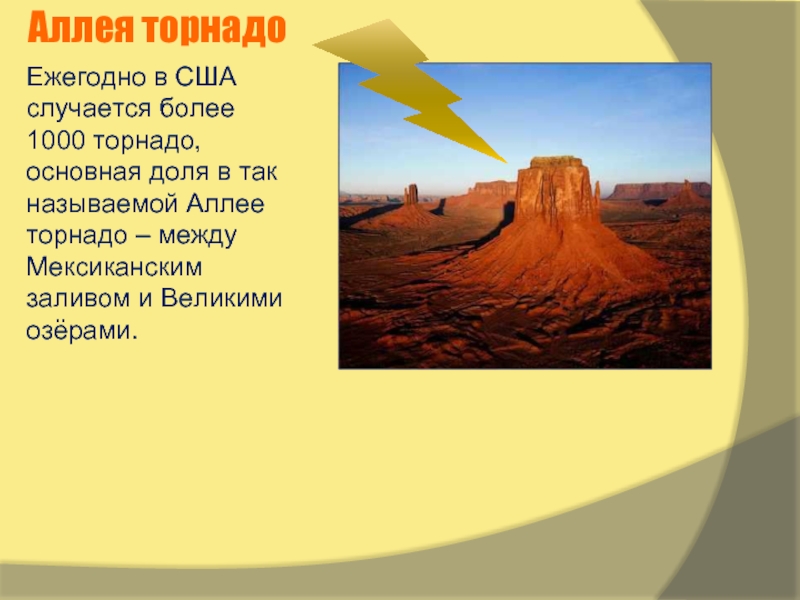 Аллея торнадо

Ежегодно в США случается более 1000 торнадо, основная доля в так называемой Аллее торнадо – между Мексиканским заливом и Великими озёрами.